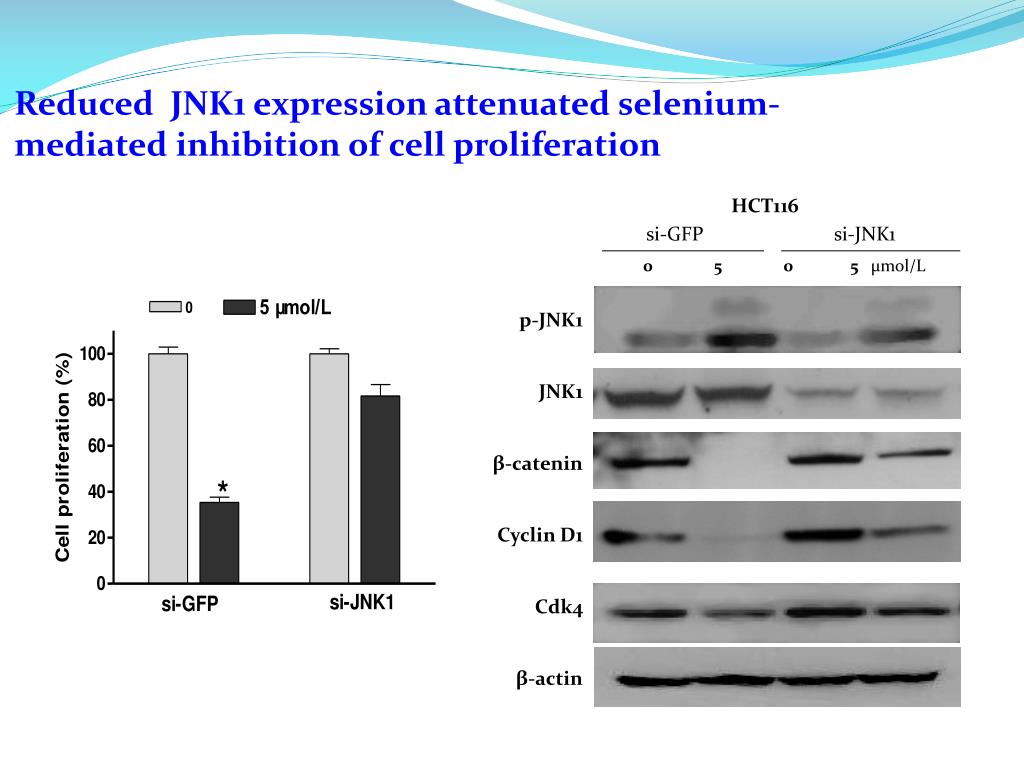 Reduced JNK1 expression attenuated selenium-mediated inhibition of cell proliferation

0 5 μmol/L

Cell proliferation (%)

100
80
60
40
20
0

*

si-GFP si-JNK1

HCT116

si-GFP si-JNK1

0 5 0 5 μmol/L

p-JNK1

JNK1

β-catenin

Cyclin D1

Cdk4

β-actin